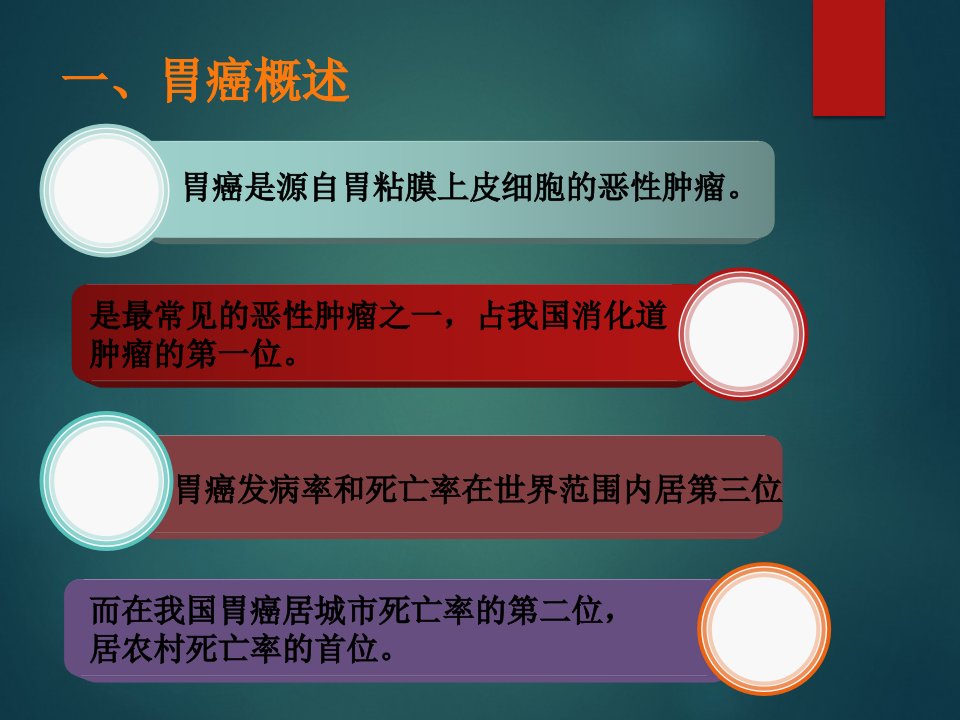 一、胃癌概述

胃癌是源自胃粘膜上皮细胞的恶性肿瘤。

是最常见的恶性肿瘤之一，占我国消化道肿瘤的第一位。

胃癌发病率和死亡率在世界范围内居第三位

而在我国胃癌居城市死亡率的第二位，居农村死亡率的首位。